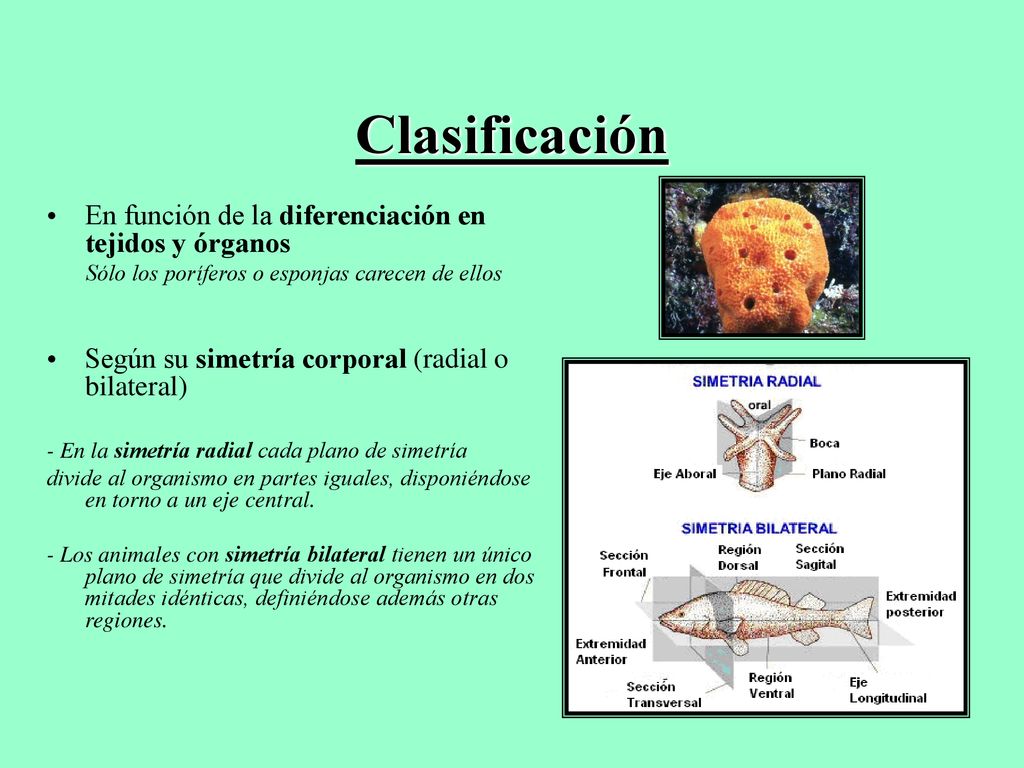 Clasificación

• En función de la diferenciación en tejidos y órganos
Sólo los poríferos o esponjas carecen de ellos

• Según su simetría corporal (radial o bilateral)

- En la simetría radial cada plano de simetría divide al organismo en partes iguales, disponiéndose en torno a un eje central.

- Los animales con simetría bilateral tienen un único plano de simetría que divide al organismo en dos mitades idénticas, definiéndose además otras regiones.

SIMETRIA RADIAL
oral
Boca
Eje Aboral
Plano Radial

SIMETRIA BILATERAL
Sección Frontal
Región Dorsal
Sección Sagital
Extremidad posterior
Extremidad Anterior
Sección Transversal
Región Ventral
Eje Longitudinal